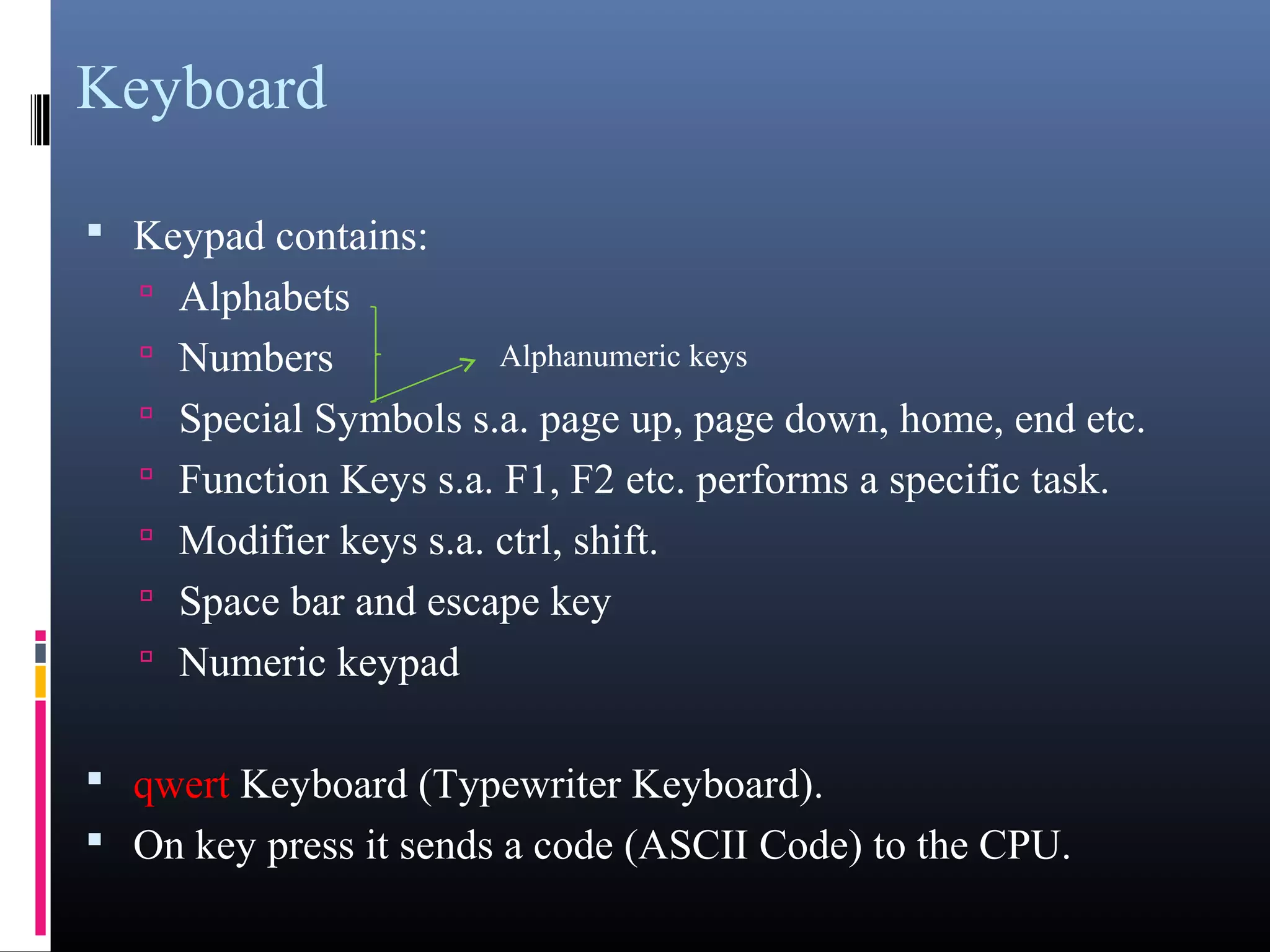 Keyboard

Keypad contains:
Alphabets
Numbers
Alphanumeric keys
Special Symbols s.a. page up, page down, home, end etc.
Function Keys s.a. F1, F2 etc. performs a specific task.
Modifier keys s.a. ctrl, shift.
Space bar and escape key
Numeric keypad

qwert Keyboard (Typewriter Keyboard).
On key press it sends a code (ASCII Code) to the CPU.